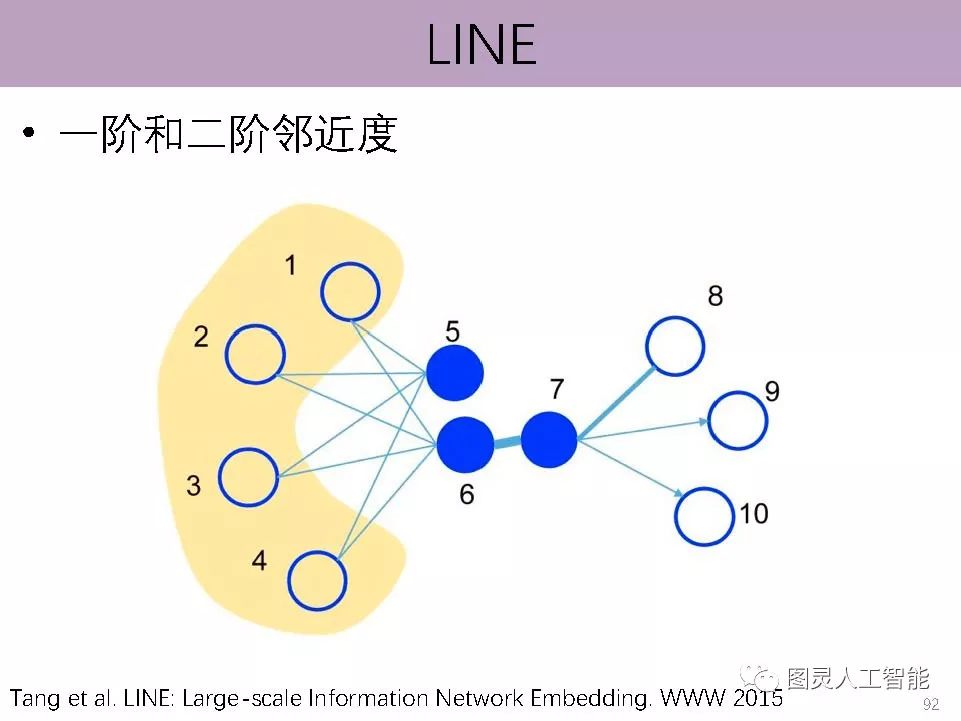 LINE

• 一阶和二阶邻近度

1
2
3
4
5
6
7
8
9
10

Tang et al. LINE: Large-scale Information Network Embedding. WWW 2015

图灵人工智能

92